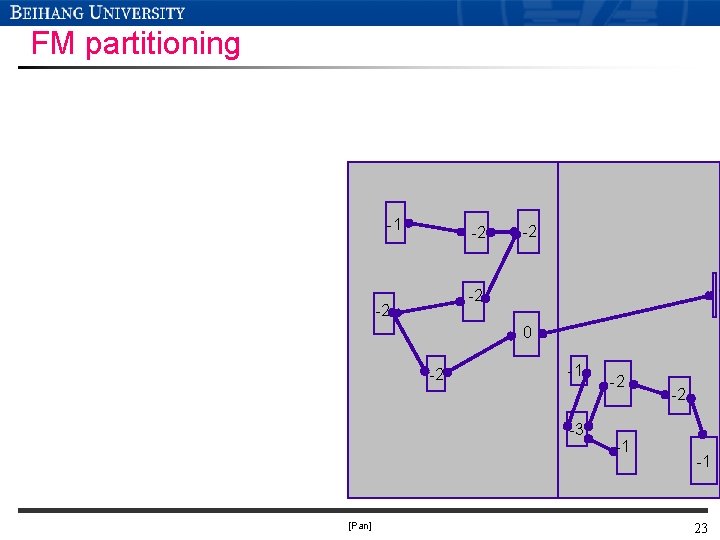 BEIHANG UNIVERSITY

FM partitioning

-1
-2
-2
-2
-2
0
-2
-1
-2
-2
-3
-1
-1

[Pan]

23